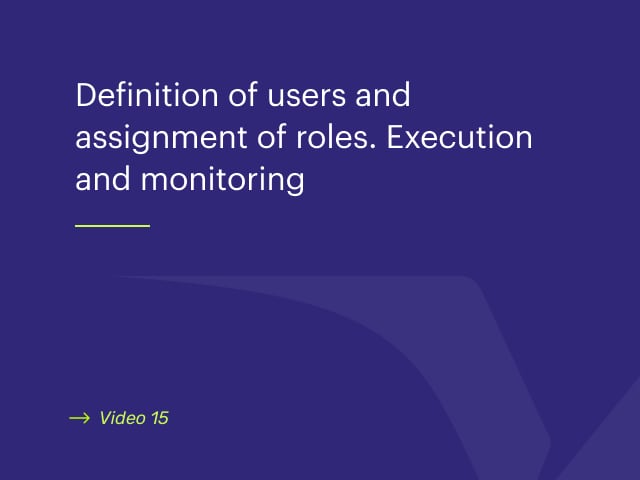 Definition of users and assignment of roles. Execution and monitoring

→ Video 15